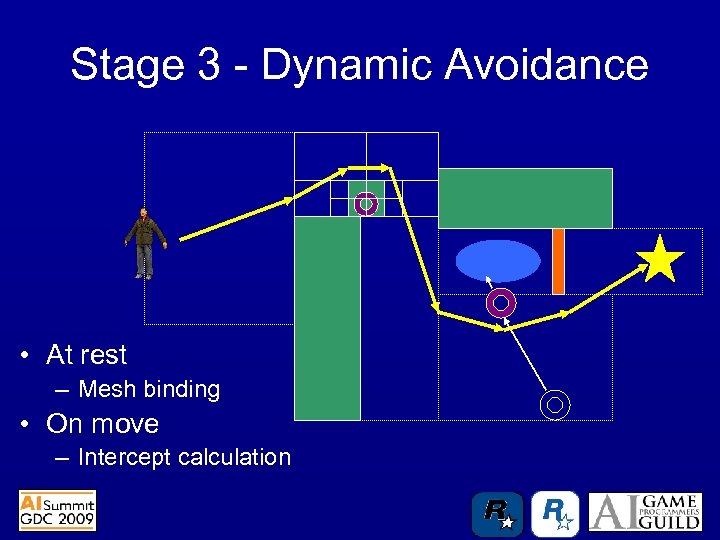 Stage 3 - Dynamic Avoidance

• At rest
– Mesh binding
• On move
– Intercept calculation

AI Summit GDC 2009

R

R

AI GAME PROGRAMMERS GUILD